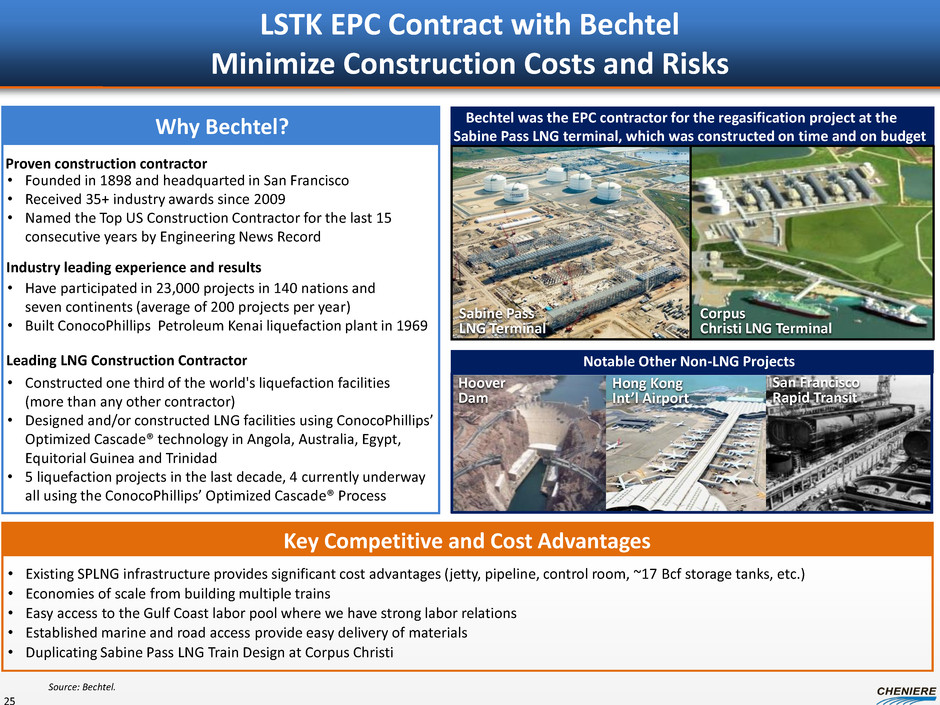 LSTK EPC Contract with Bechtel
Minimize Construction Costs and Risks

Why Bechtel?

Proven construction contractor
• Founded in 1898 and headquarted in San Francisco
• Received 35+ industry awards since 2009
• Named the Top US Construction Contractor for the last 15 consecutive years by Engineering News Record

Industry leading experience and results
• Have participated in 23,000 projects in 140 nations and seven continents (average of 200 projects per year)
• Built ConocoPhillips Petroleum Kenai liquefaction plant in 1969

Leading LNG Construction Contractor
• Constructed one third of the world's liquefaction facilities (more than any other contractor)
• Designed and/or constructed LNG facilities using ConocoPhillips' Optimized Cascade® technology in Angola, Australia, Egypt, Equitorial Guinea and Trinidad
• 5 liquefaction projects in the last decade, 4 currently underway all using the ConocoPhillips' Optimized Cascade® Process

Bechtel was the EPC contractor for the regasification project at the Sabine Pass LNG terminal, which was constructed on time and on budget

Sabine Pass LNG Terminal

Corpus Christi LNG Terminal

Notable Other Non-LNG Projects

Hoover Dam

Hong Kong Int'l Airport

San Francisco Rapid Transit

Key Competitive and Cost Advantages

• Existing SPLNG infrastructure provides significant cost advantages (jetty, pipeline, control room, ~17 Bcf storage tanks, etc.)
• Economies of scale from building multiple trains
• Easy access to the Gulf Coast labor pool where we have strong labor relations
• Established marine and road access provide easy delivery of materials
• Duplicating Sabine Pass LNG Train Design at Corpus Christi

Source: Bechtel.

25

CHENIERE